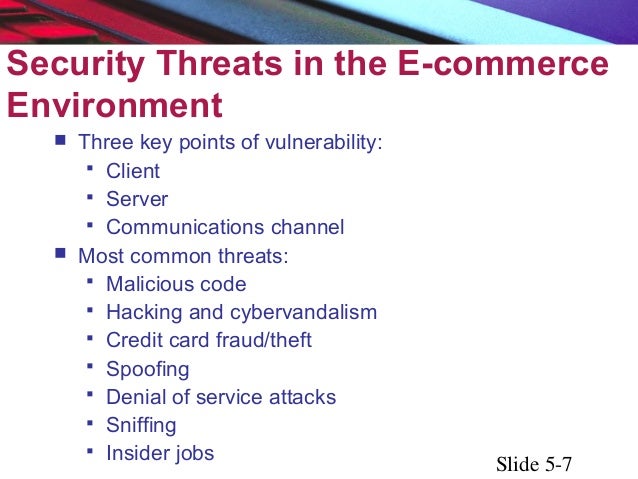 Security Threats in the E-commerce Environment

- Three key points of vulnerability:
  - Client
  - Server
  - Communications channel
- Most common threats:
  - Malicious code
  - Hacking and cybervandalism
  - Credit card fraud/theft
  - Spoofing
  - Denial of service attacks
  - Sniffing
  - Insider jobs

Slide 5-7